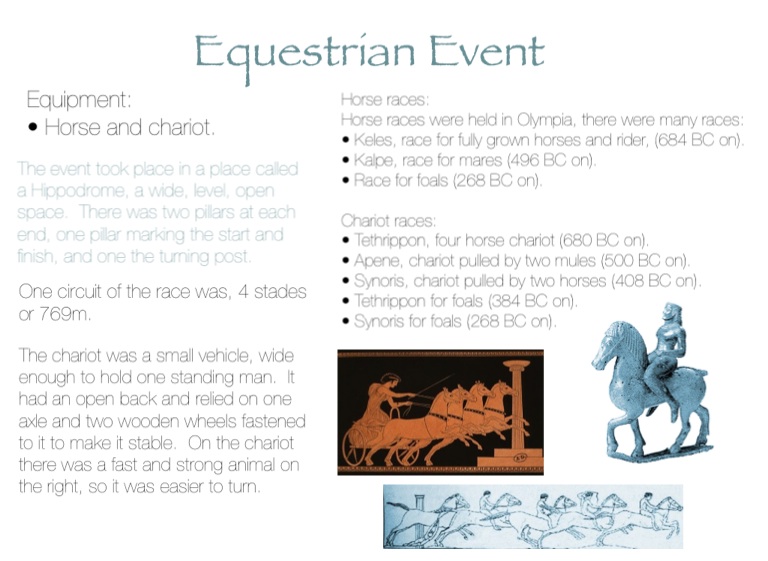 Equestrian Event

Equipment:
• Horse and chariot.

The event took place in a place called a Hippodrome, a wide, level, open space. There was two pillars at each end, one pillar marking the start and finish, and one the turning post.

One circuit of the race was, 4 stades or 769m.

The chariot was a small vehicle, wide enough to hold one standing man. It had an open back and relied on one axle and two wooden wheels fastened to it to make it stable. On the chariot there was a fast and strong animal on the right, so it was easier to turn.

Horse races:
Horse races were held in Olympia, there were many races:
• Keles, race for fully grown horses and rider, (684 BC on).
• Kalpe, race for mares (496 BC on).
• Race for foals (268 BC on).

Chariot races:
• Tethrippon, four horse chariot (680 BC on).
• Apene, chariot pulled by two mules (500 BC on).
• Synoris, chariot pulled by two horses (408 BC on).
• Tethrippon for foals (384 BC on).
• Synoris for foals (268 BC on).